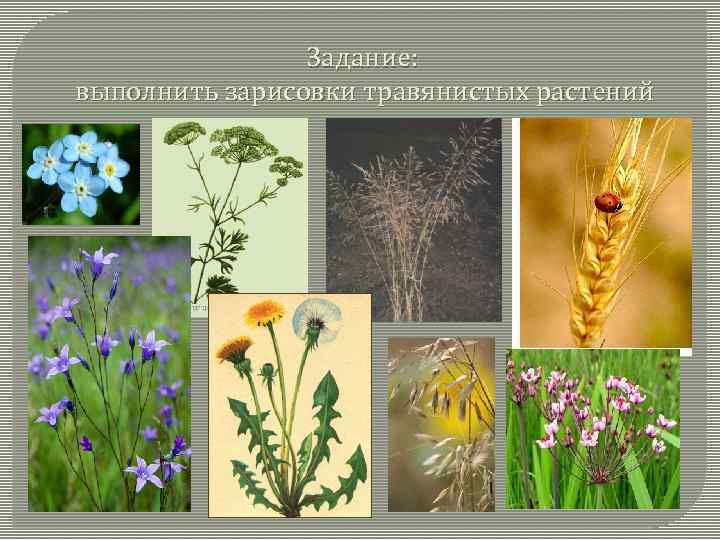 Задание:
выполнить зарисовки травянистых растений